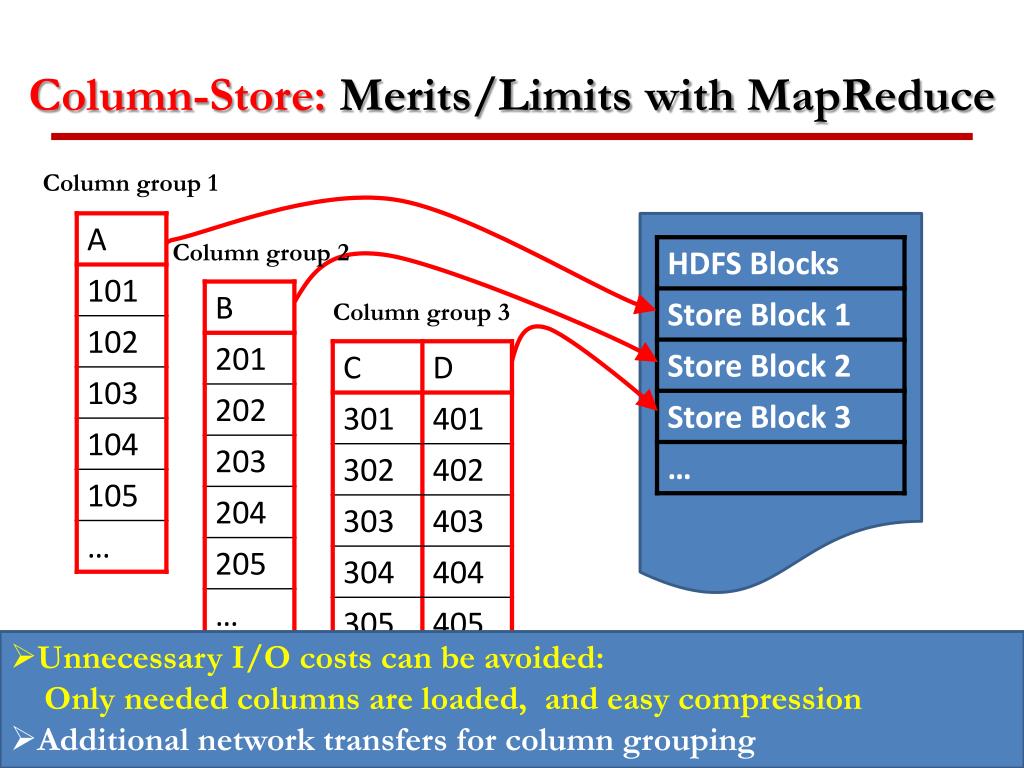 Column-Store: Merits/Limits with MapReduce

Column group 1

| A |
|---|
| 101 |
| 102 |
| 103 |
| 104 |
| 105 |
| … |

Column group 2

| B |
|---|
| 201 |
| 202 |
| 203 |
| 204 |
| 205 |
| … |

Column group 3

| C | D |
|---|---|
| 301 | 401 |
| 302 | 402 |
| 303 | 403 |
| 304 | 404 |
| 305 | 405 |

| HDFS Blocks |
|---|
| Store Block 1 |
| Store Block 2 |
| Store Block 3 |
| … |

➢Unnecessary I/O costs can be avoided:
Only needed columns are loaded, and easy compression
➢Additional network transfers for column grouping